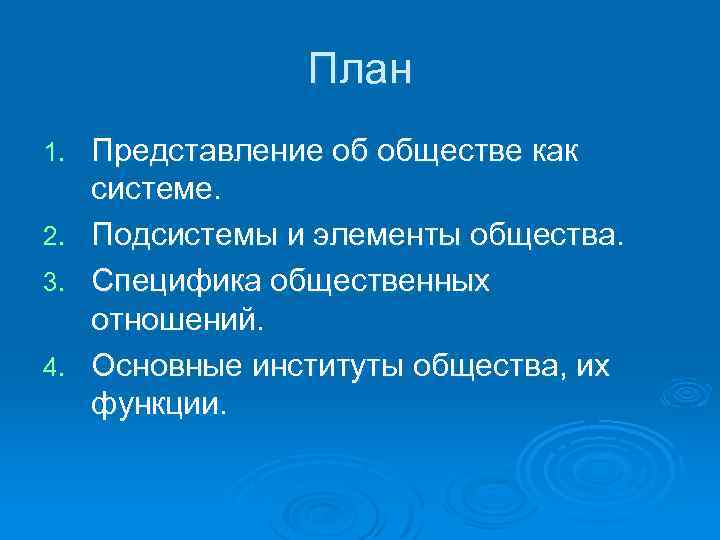 План

1. Представление об обществе как системе.
2. Подсистемы и элементы общества.
3. Специфика общественных отношений.
4. Основные институты общества, их функции.